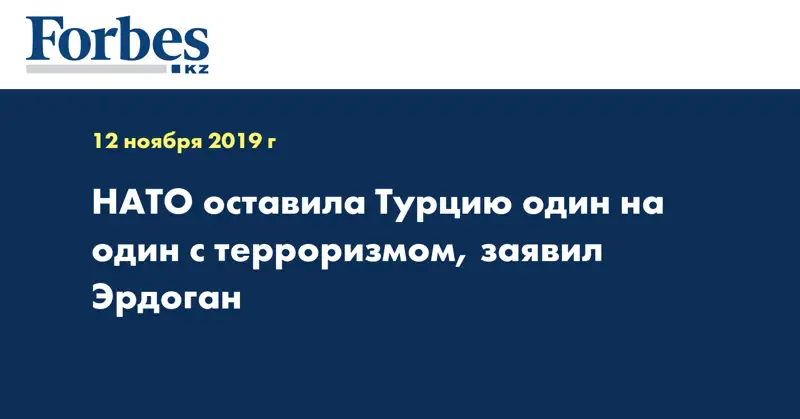 Forbes
KZ

12 ноября 2019 г

НАТО оставила Турцию один на один с терроризмом, заявил Эрдоган